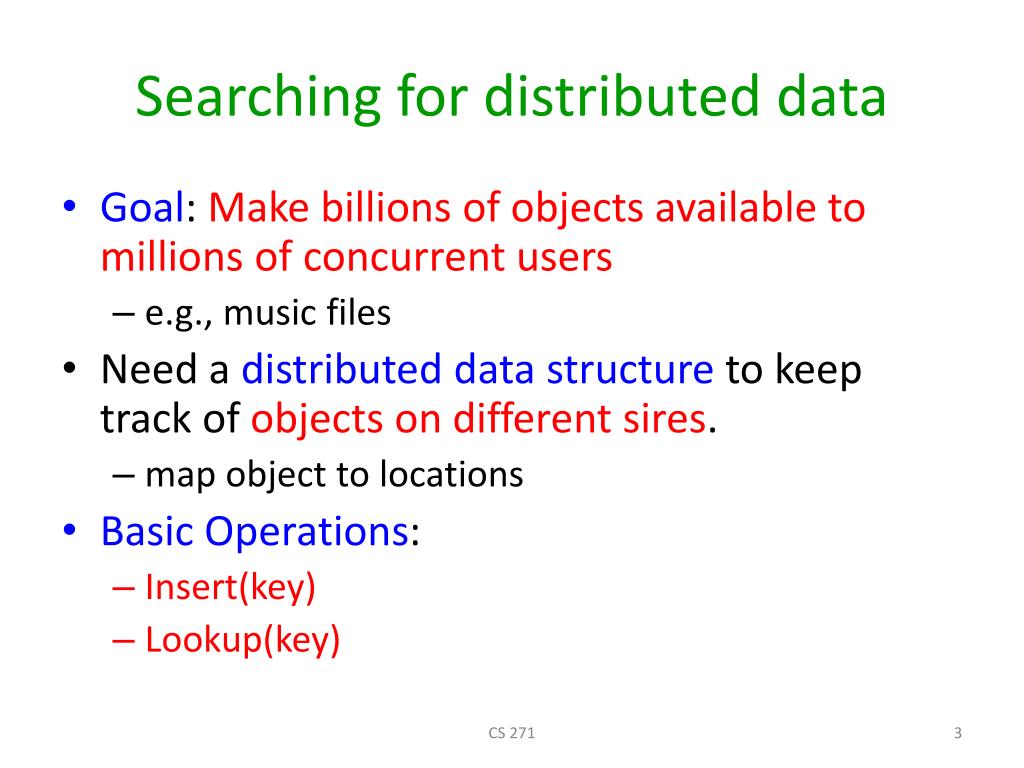 Searching for distributed data

• Goal: Make billions of objects available to millions of concurrent users
  – e.g., music files
• Need a distributed data structure to keep track of objects on different sires.
  – map object to locations
• Basic Operations:
  – Insert(key)
  – Lookup(key)

CS 271

3